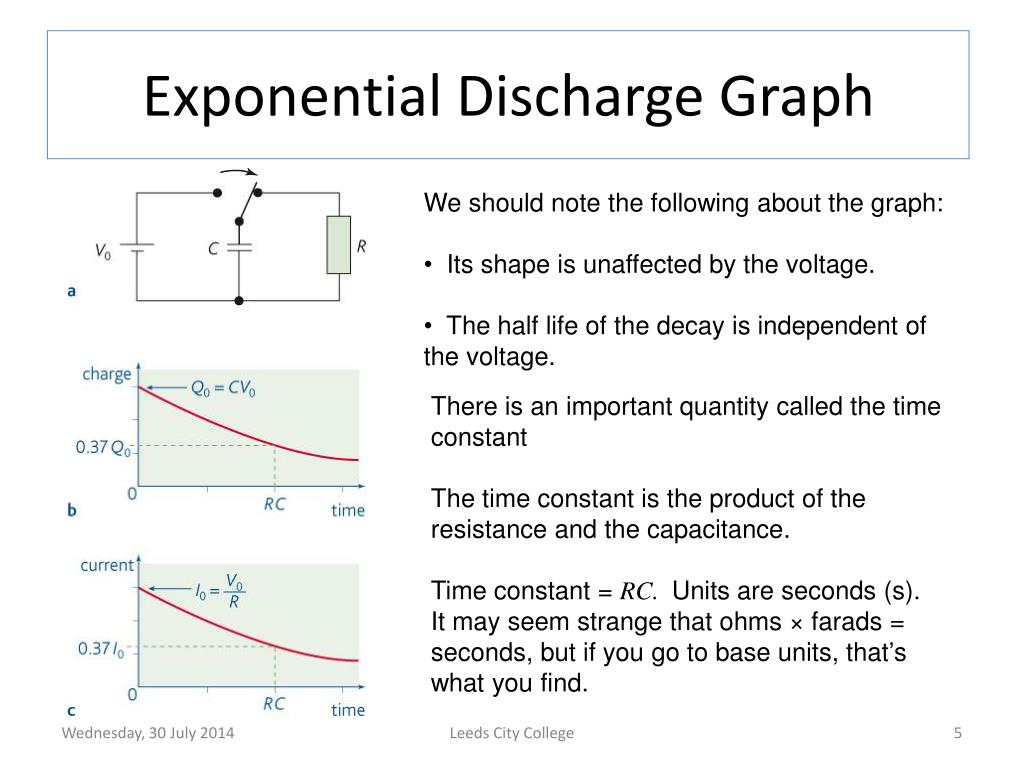 Exponential Discharge Graph

$V_0$

$C$

$R$

a

charge

$Q_0 = CV_0$

$0.37\,Q_0$

0

$RC$

time

b

current

$I_0 = \frac{V_0}{R}$

$0.37\,I_0$

0

$RC$

time

c

We should note the following about the graph:

• Its shape is unaffected by the voltage.

• The half life of the decay is independent of the voltage.

There is an important quantity called the time constant

The time constant is the product of the resistance and the capacitance.

Time constant = $RC$. Units are seconds (s). It may seem strange that ohms × farads = seconds, but if you go to base units, that's what you find.

Wednesday, 30 July 2014

Leeds City College

5